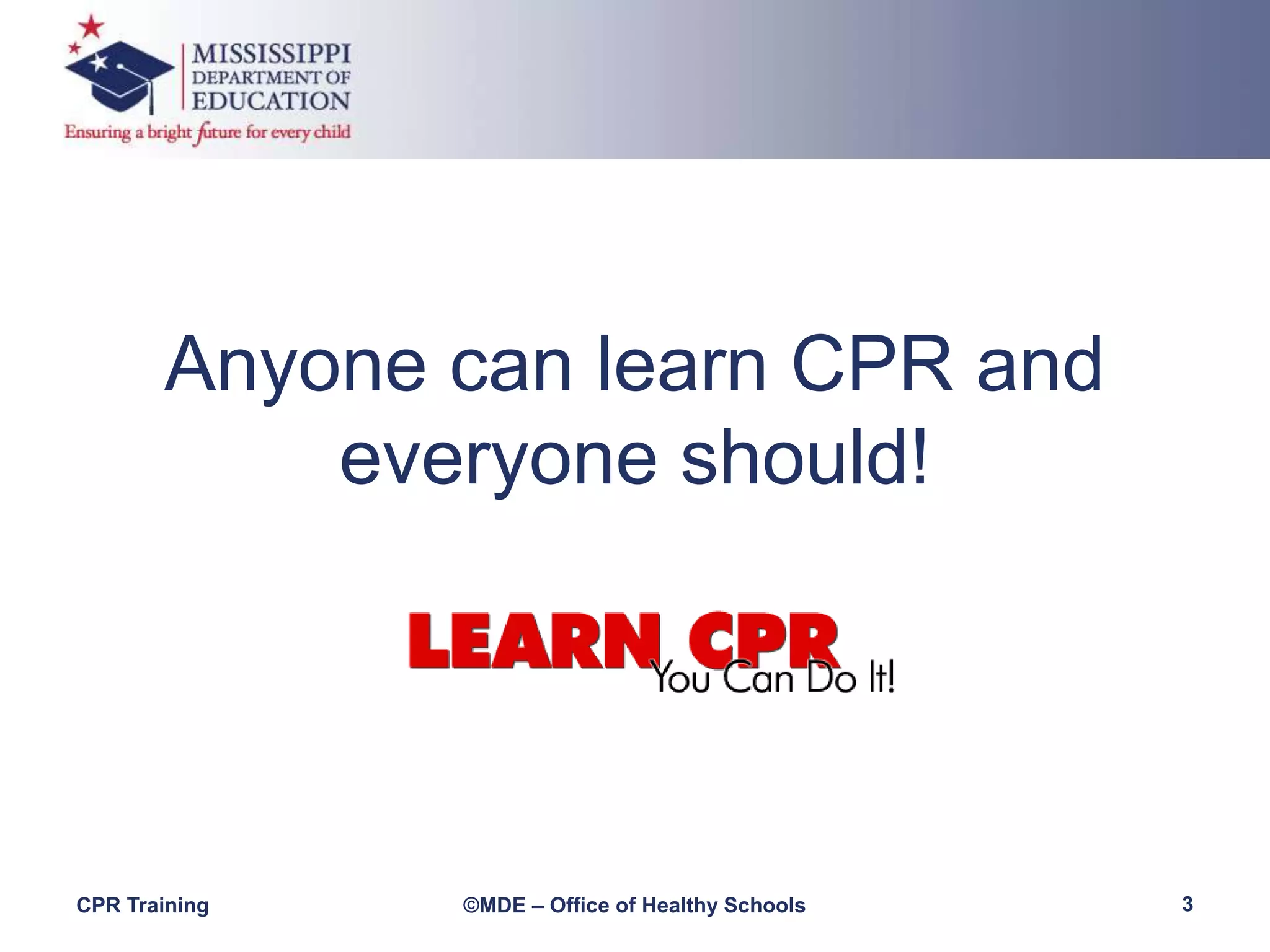 MISSISSIPPI
DEPARTMENT OF
EDUCATION
Ensuring a bright future for every child

Anyone can learn CPR and everyone should!

LEARN CPR
You Can Do It!

CPR Training ©MDE – Office of Healthy Schools 3